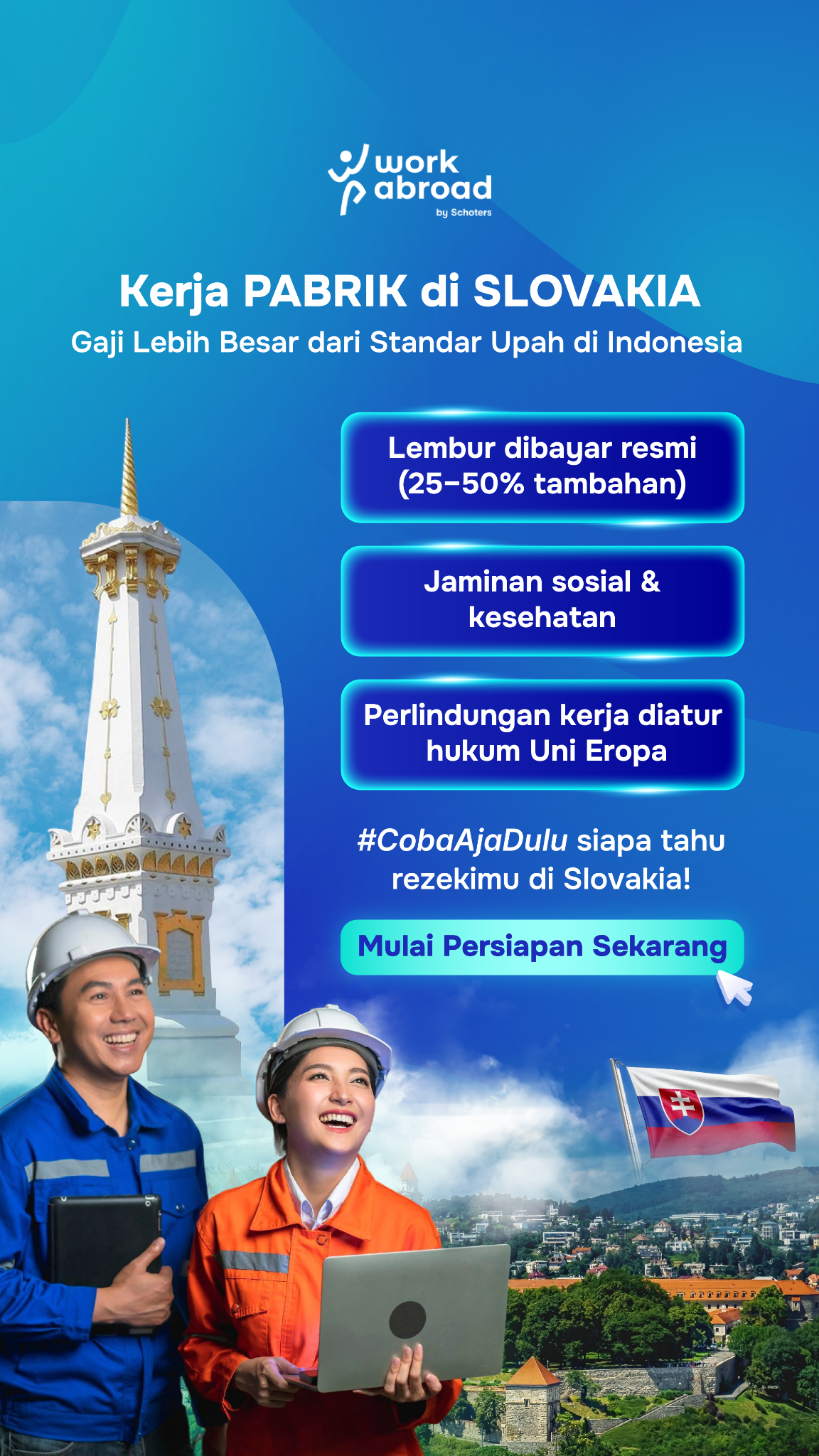 work abroad
by Schoters

Kerja PABRIK di SLOVAKIA
Gaji Lebih Besar dari Standar Upah di Indonesia

Lembur dibayar resmi (25–50% tambahan)

Jaminan sosial & kesehatan

Perlindungan kerja diatur hukum Uni Eropa

#CobaAjaDulu siapa tahu rezekimu di Slovakia!

Mulai Persiapan Sekarang